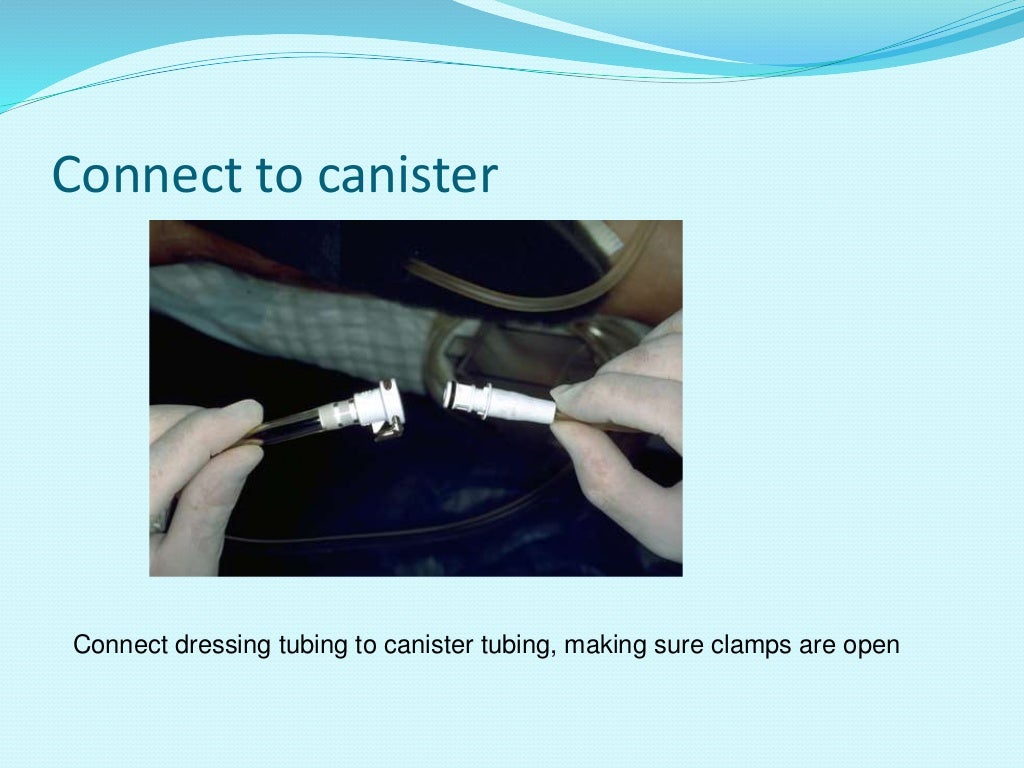 Connect to canister

Connect dressing tubing to canister tubing, making sure clamps are open